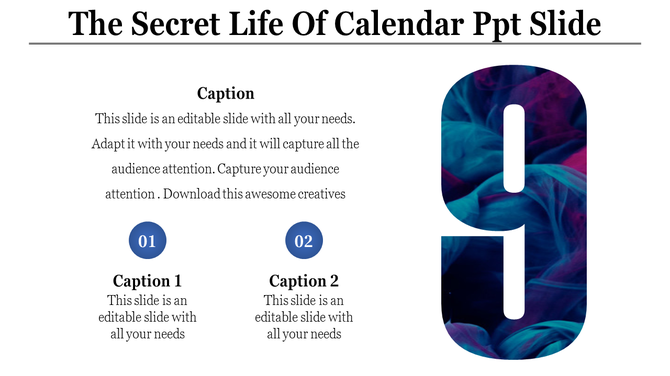 The Secret Life Of Calendar Ppt Slide

Caption
This slide is an editable slide with all your needs. Adapt it with your needs and it will capture all the audience attention. Capture your audience attention . Download this awesome creatives

01

Caption 1
This slide is an editable slide with all your needs

02

Caption 2
This slide is an editable slide with all your needs

9